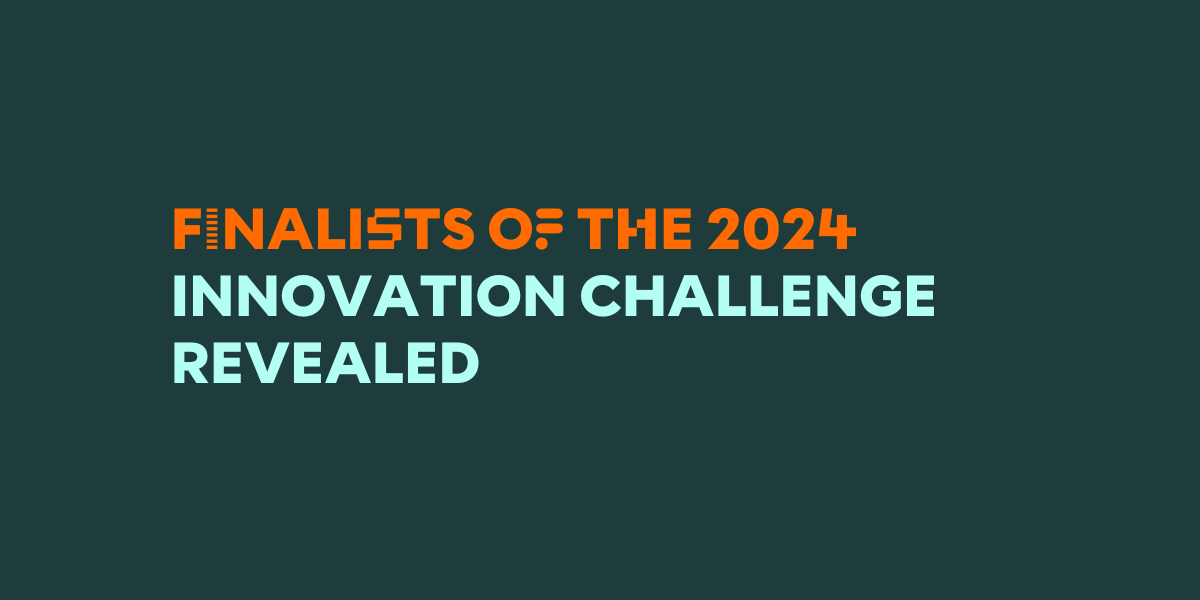 FINALISTS OF THE 2024
INNOVATION CHALLENGE
REVEALED